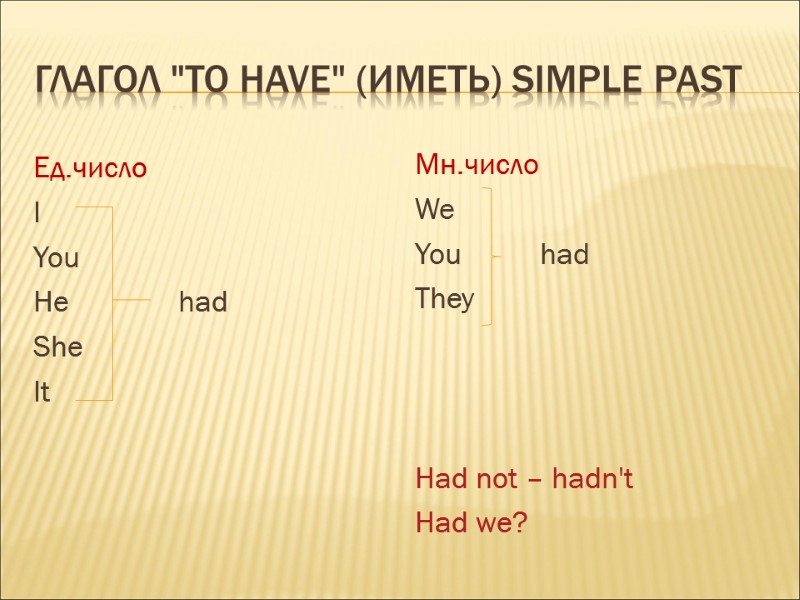 ГЛАГОЛ "TO HAVE" (ИМЕТЬ) SIMPLE PAST

Ед.число
I
You
He had
She
It

Мн.число
We
You had
They

Had not – hadn't
Had we?